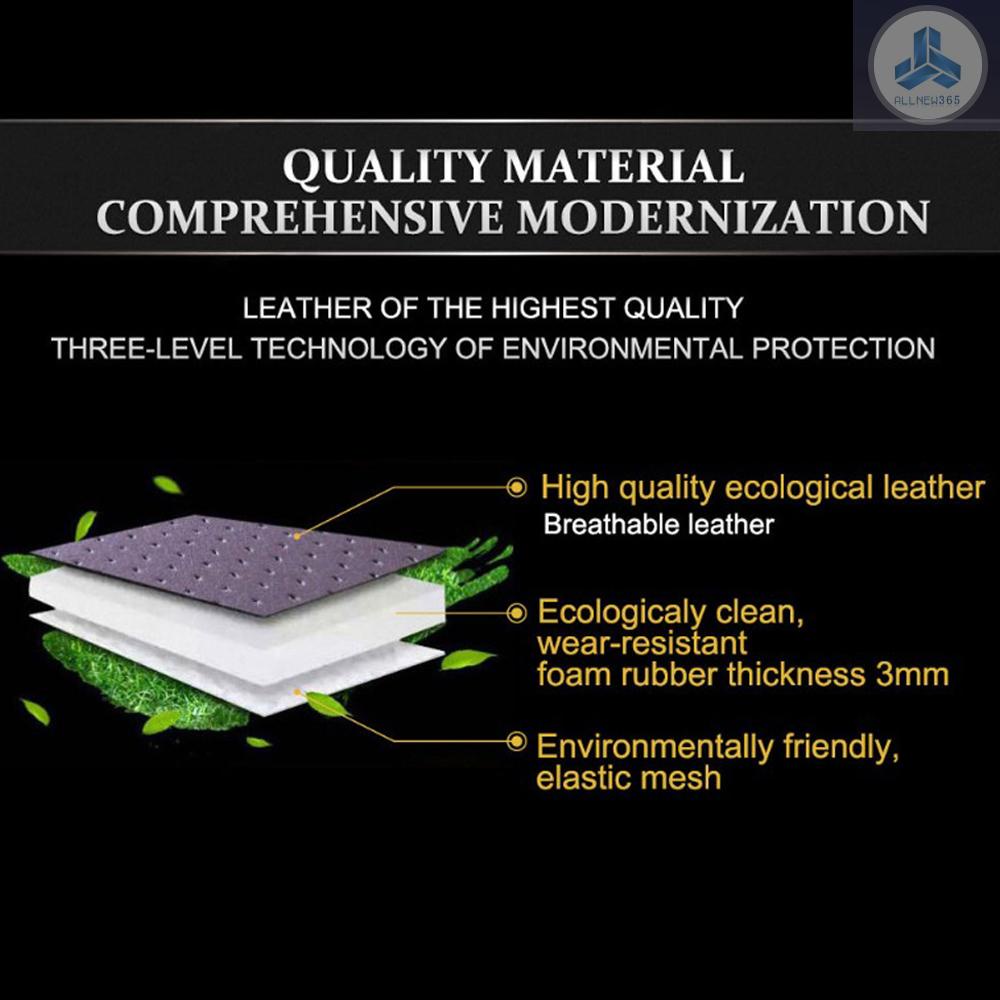 ALLNEW365

QUALITY MATERIAL
COMPREHENSIVE MODERNIZATION

LEATHER OF THE HIGHEST QUALITY
THREE-LEVEL TECHNOLOGY OF ENVIRONMENTAL PROTECTION

High quality ecological leather
Breathable leather

Ecologicaly clean, wear-resistant foam rubber thickness 3mm

Environmentally friendly, elastic mesh